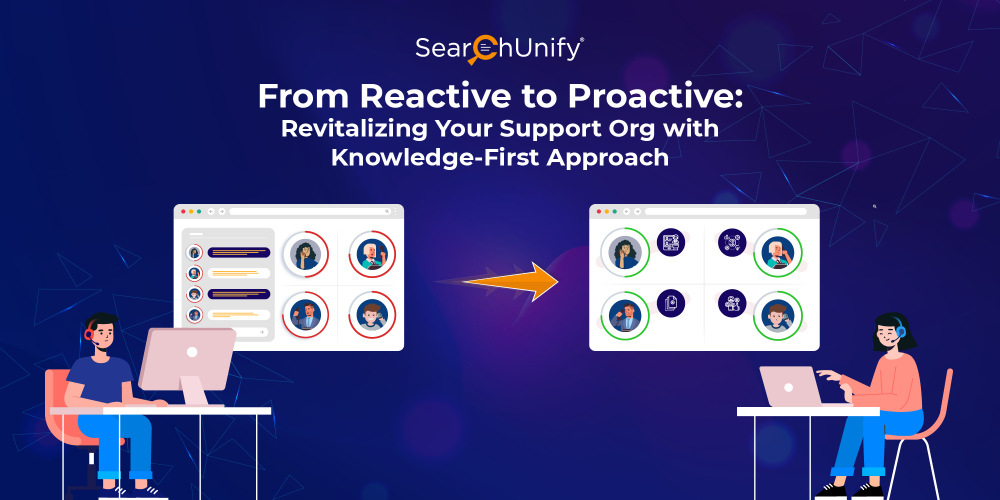 SearchUnify®

From Reactive to Proactive:
Revitalizing Your Support Org with Knowledge-First Approach